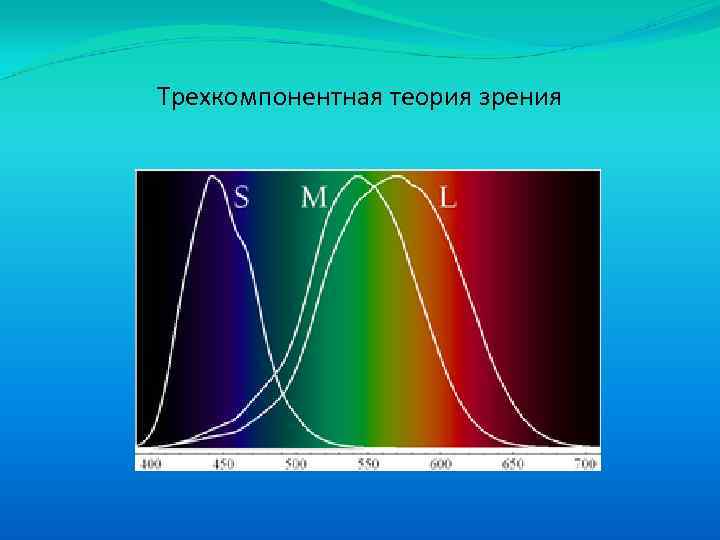 Трехкомпонентная теория зрения

S M L

400 450 500 550 600 650 700